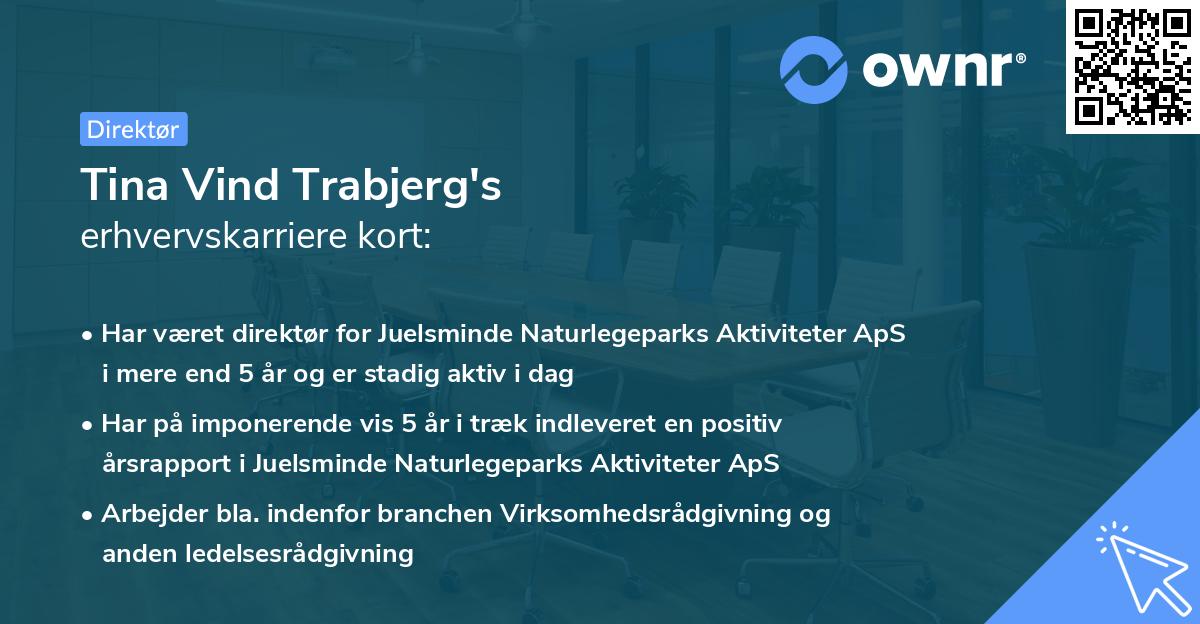 ownr®

Direktør

Tina Vind Trabjerg's
erhvervskarriere kort:

• Har været direktør for Juelsminde Naturlegeparks Aktiviteter ApS i mere end 5 år og er stadig aktiv i dag

• Har på imponerende vis 5 år i træk indleveret en positiv årsrapport i Juelsminde Naturlegeparks Aktiviteter ApS

• Arbejder bla. indenfor branchen Virksomhedsrådgivning og anden ledelsesrådgivning